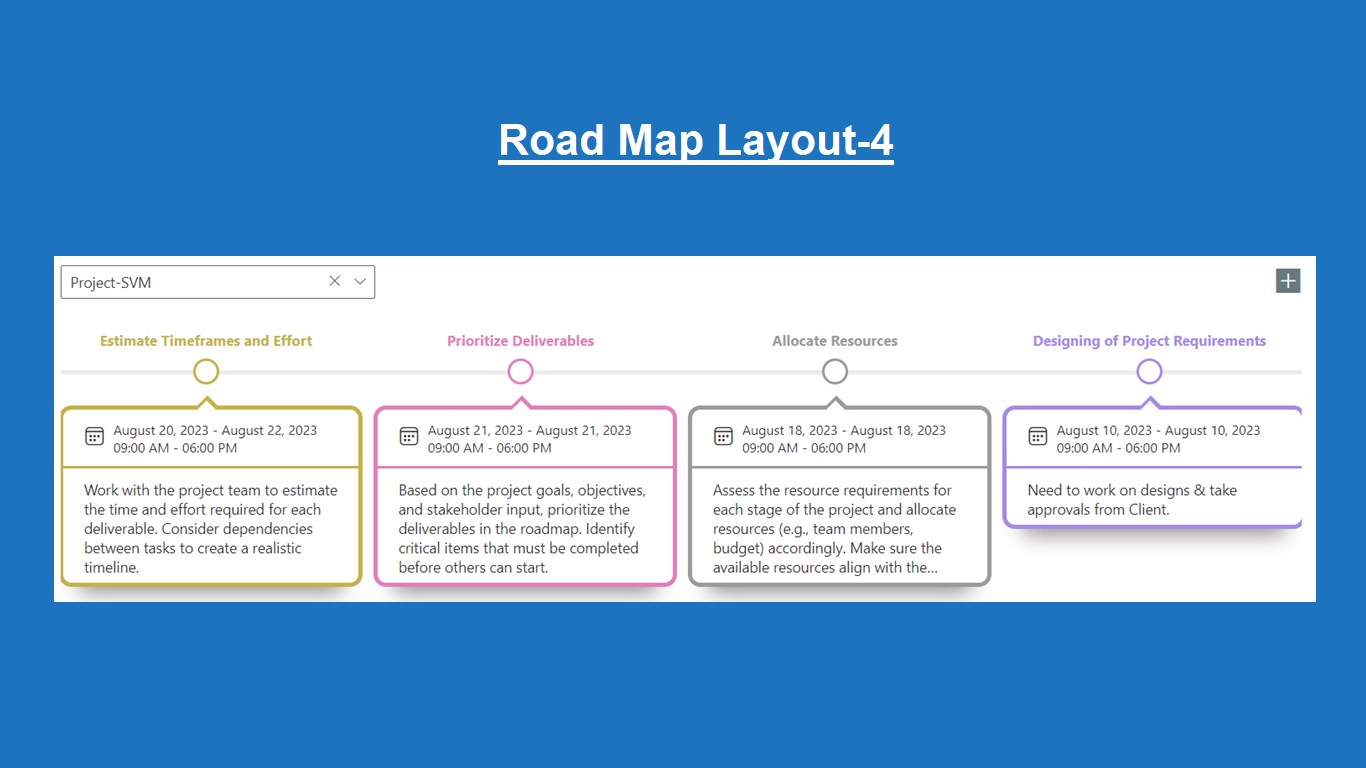 Road Map Layout-4

Project-SVM

Estimate Timeframes and Effort

August 20, 2023 - August 22, 2023
09:00 AM - 06:00 PM

Work with the project team to estimate the time and effort required for each deliverable. Consider dependencies between tasks to create a realistic timeline.

Prioritize Deliverables

August 21, 2023 - August 21, 2023
09:00 AM - 06:00 PM

Based on the project goals, objectives, and stakeholder input, prioritize the deliverables in the roadmap. Identify critical items that must be completed before others can start.

Allocate Resources

August 18, 2023 - August 18, 2023
09:00 AM - 06:00 PM

Assess the resource requirements for each stage of the project and allocate resources (e.g., team members, budget) accordingly. Make sure the available resources align with the...

Designing of Project Requirements

August 10, 2023 - August 10, 2023
09:00 AM - 06:00 PM

Need to work on designs & take approvals from Client.